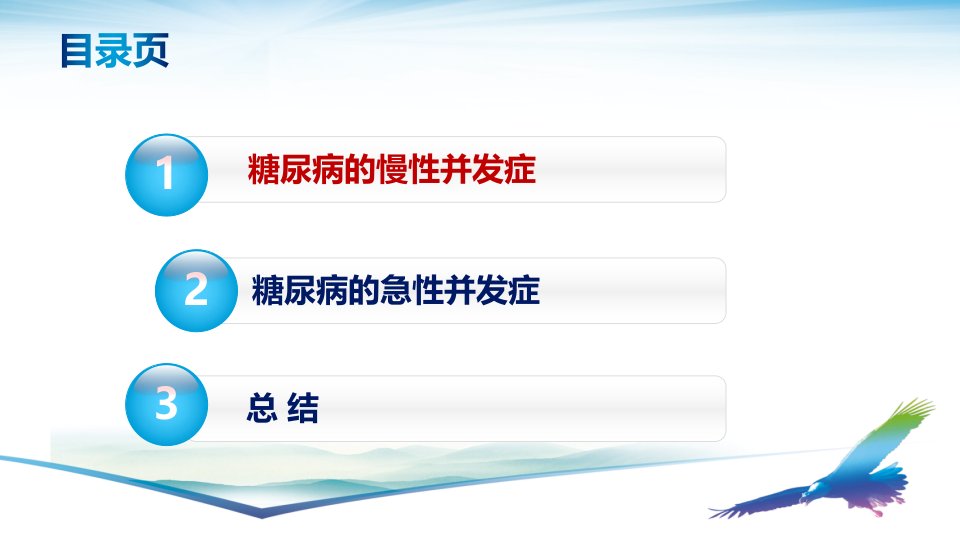 目录页

1 糖尿病的慢性并发症

2 糖尿病的急性并发症

3 总 结